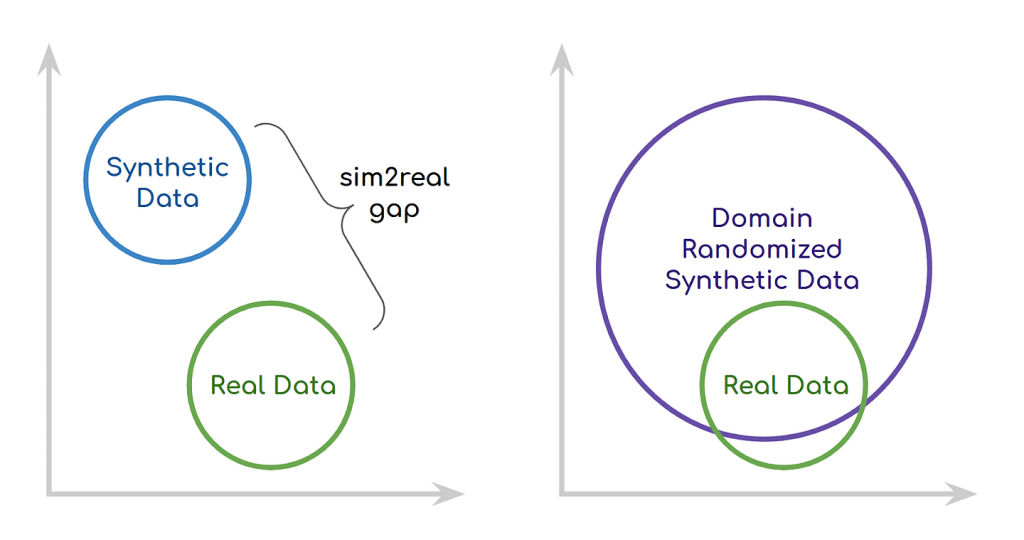 Synthetic Data

sim2real gap

Real Data

Domain Randomized Synthetic Data

Real Data